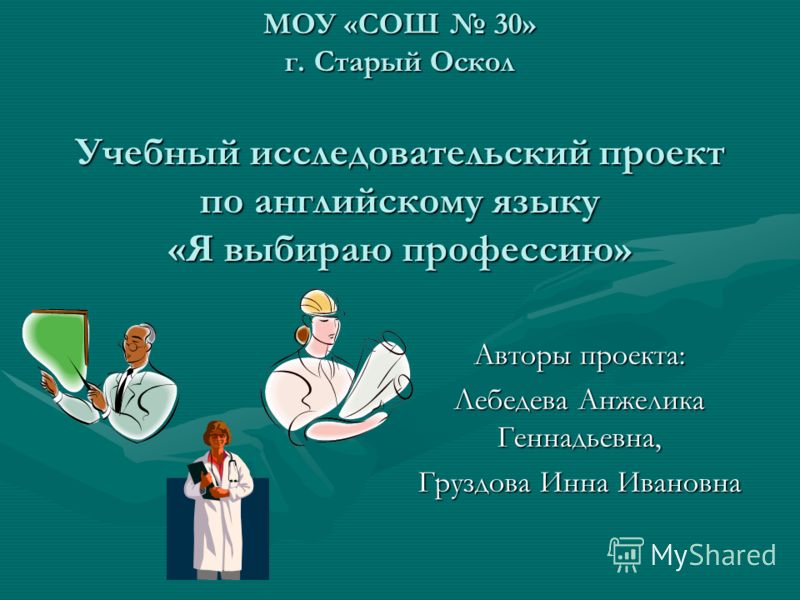 МОУ «СОШ № 30»
г. Старый Оскол

Учебный исследовательский проект по английскому языку «Я выбираю профессию»

Авторы проекта:
Лебедева Анжелика Геннадьевна,
Груздова Инна Ивановна

MyShared